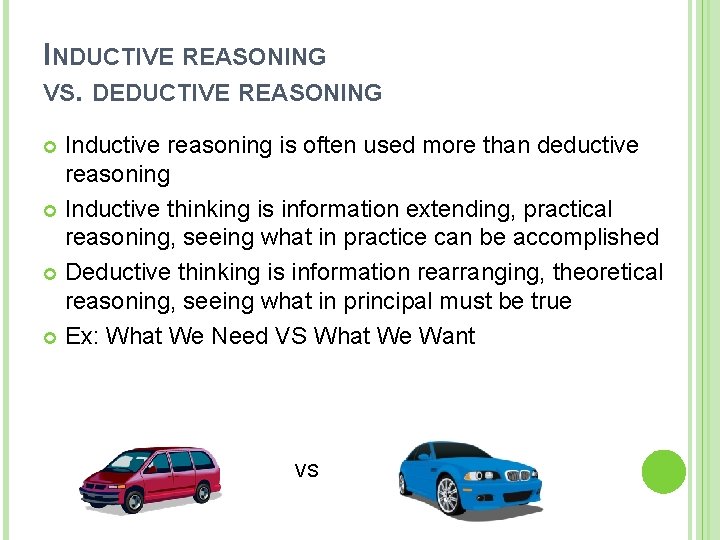 INDUCTIVE REASONING
VS. DEDUCTIVE REASONING

Inductive reasoning is often used more than deductive reasoning

Inductive thinking is information extending, practical reasoning, seeing what in practice can be accomplished

Deductive thinking is information rearranging, theoretical reasoning, seeing what in principal must be true

Ex: What We Need VS What We Want

vs